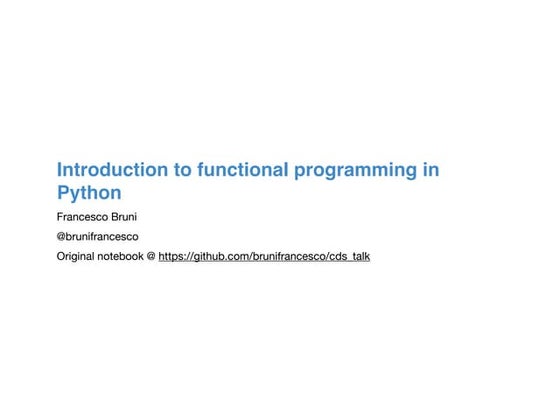 Introduction to functional programming in Python

Francesco Bruni

@brunifrancesco

Original notebook @ https://github.com/brunifrancesco/cds_talk